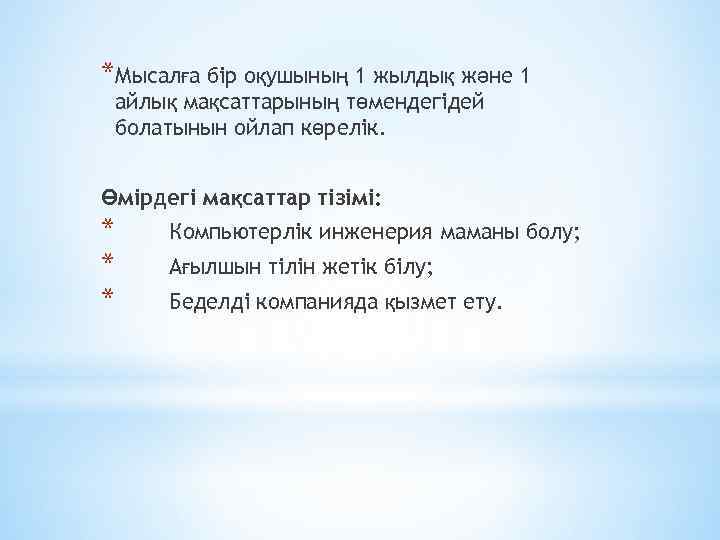 *Мысалға бір оқушының 1 жылдық және 1 айлық мақсаттарының төмендегідей болатынын ойлап көрелік.

Өмірдегі мақсаттар тізімі:
* Компьютерлік инженерия маманы болу;
* Ағылшын тілін жетік білу;
* Беделді компанияда қызмет ету.